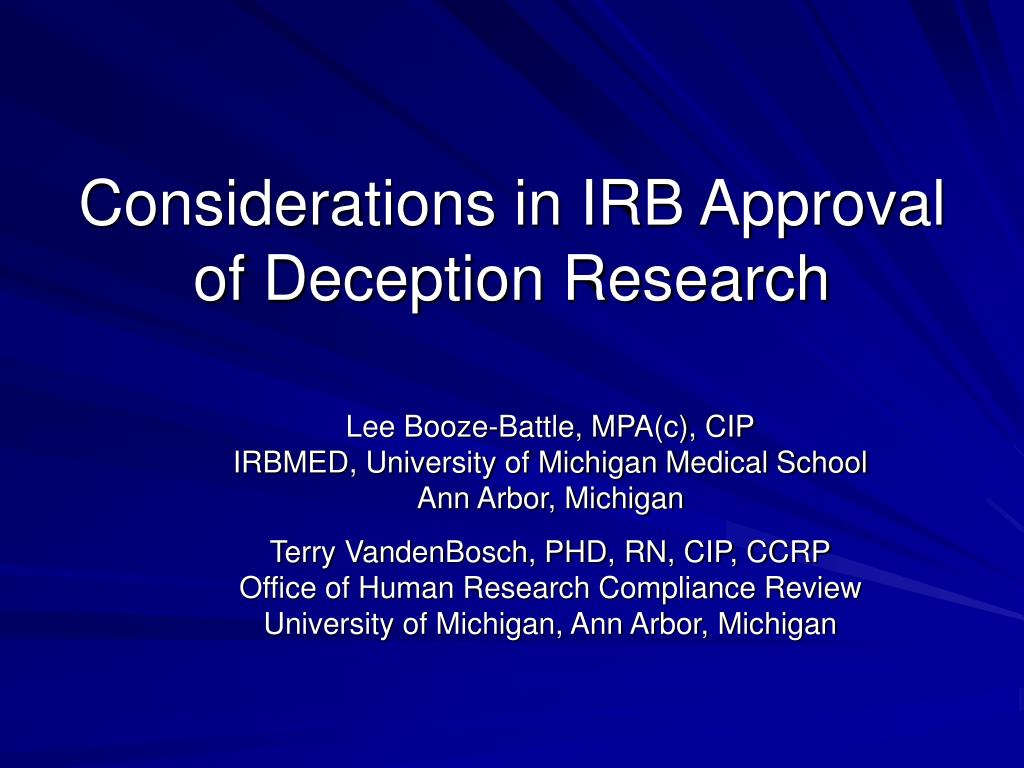 Considerations in IRB Approval of Deception Research

Lee Booze-Battle, MPA(c), CIP
IRBMED, University of Michigan Medical School
Ann Arbor, Michigan

Terry VandenBosch, PHD, RN, CIP, CCRP
Office of Human Research Compliance Review
University of Michigan, Ann Arbor, Michigan